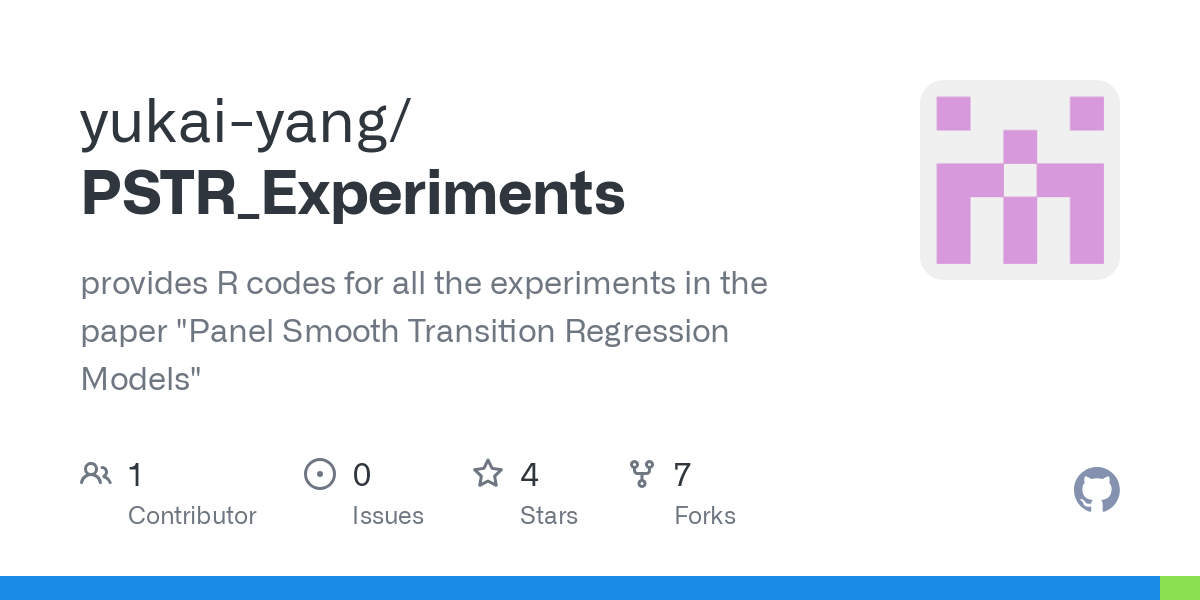 yukai-yang/
PSTR_Experiments

provides R codes for all the experiments in the paper "Panel Smooth Transition Regression Models"

1
Contributor

0
Issues

4
Stars

7
Forks